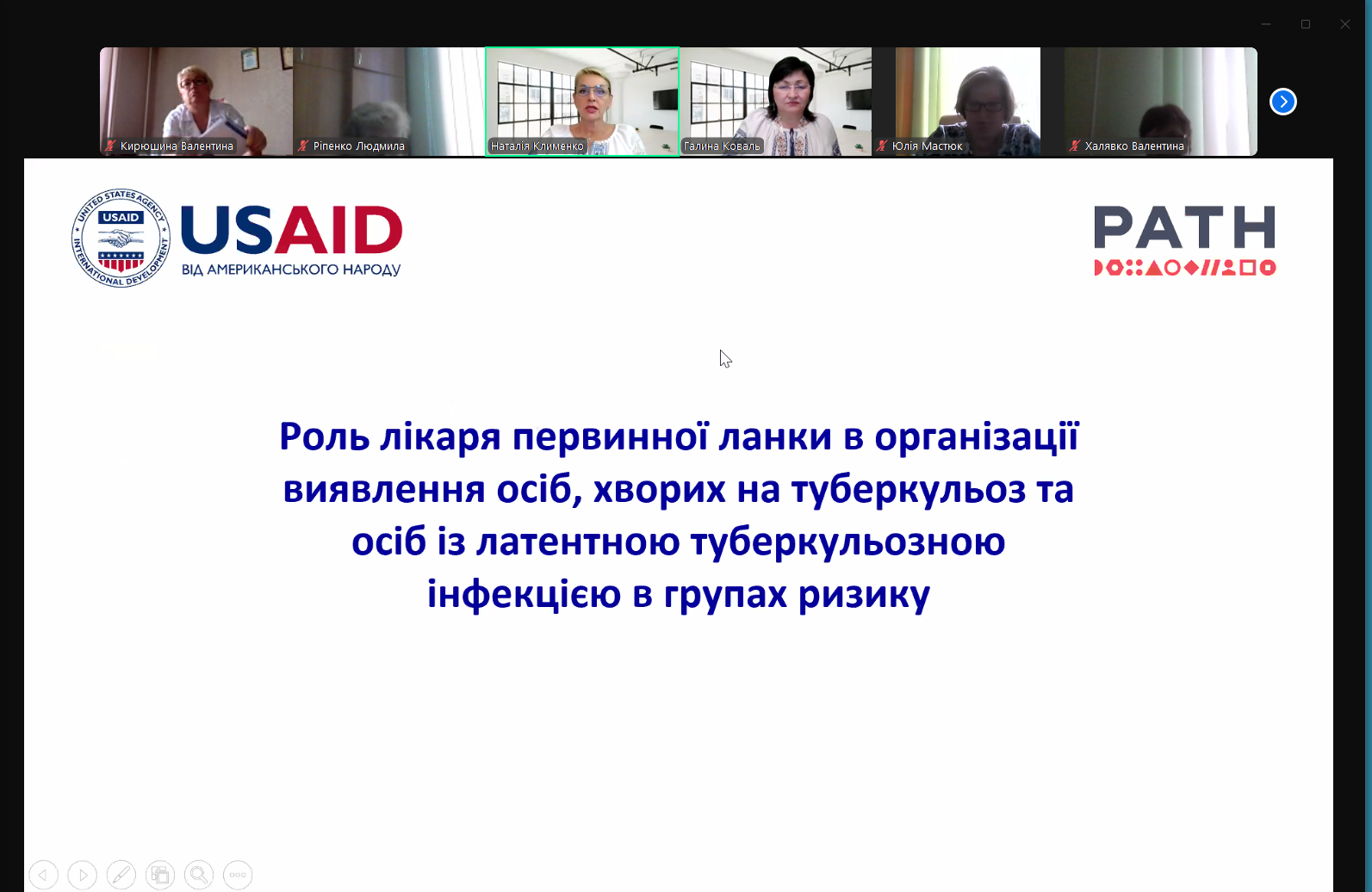 Кирюшина Валентина
Ріпенко Людмила
Наталія Клименко
Галина Коваль
Юлія Мастюк
Халявко Валентина

UNITED STATES AGENCY INTERNATIONAL DEVELOPMENT
USAID
USAID
ВІД АМЕРИКАНСЬКОГО НАРОДУ

PATH

Роль лікаря первинної ланки в організації виявлення осіб, хворих на туберкульоз та осіб із латентною туберкульозною інфекцією в групах ризику